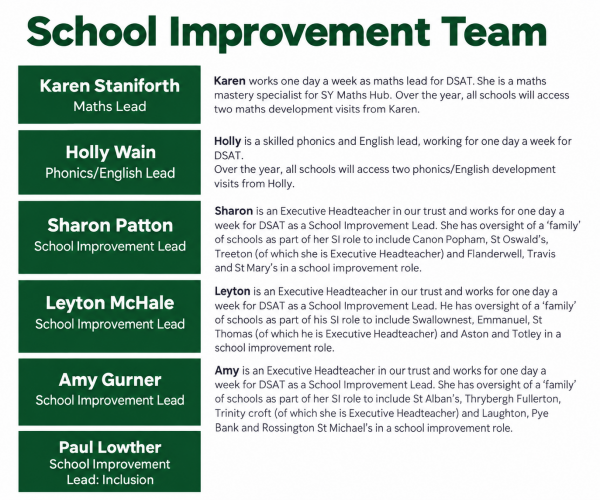 School Improvement Team

Karen Staniforth
Maths Lead

Karen works one day a week as maths lead for DSAT. She is a maths mastery specialist for SY Maths Hub. Over the year, all schools will access two maths development visits from Karen.

Holly Wain
Phonics/English Lead

Holly is a skilled phonics and English lead, working for one day a week for DSAT.
Over the year, all schools will access two phonics/English development visits from Holly.

Sharon Patton
School Improvement Lead

Sharon is an Executive Headteacher in our trust and works for one day a week for DSAT as a School Improvement Lead. She has oversight of a 'family' of schools as part of her SI role to include Canon Popham, St Oswald's, Treeton (of which she is Executive Headteacher) and Flanderwell, Travis and St Mary's in a school improvement role.

Leyton McHale
School Improvement Lead

Leyton is an Executive Headteacher in our trust and works for one day a week for DSAT as a School Improvement Lead. He has oversight of a 'family' of schools as part of his SI role to include Swallownest, Emmanuel, St Thomas (of which he is Executive Headteacher) and Aston and Totley in a school improvement role.

Amy Gurner
School Improvement Lead

Amy is an Executive Headteacher in our trust and works for one day a week for DSAT as a School Improvement Lead. She has oversight of a 'family' of schools as part of her SI role to include St Alban's, Thrybergh Fullerton, Trinity croft (of which she is Executive Headteacher) and Laughton, Pye Bank and Rossington St Michael's in a school improvement role.

Paul Lowther
School Improvement Lead: Inclusion